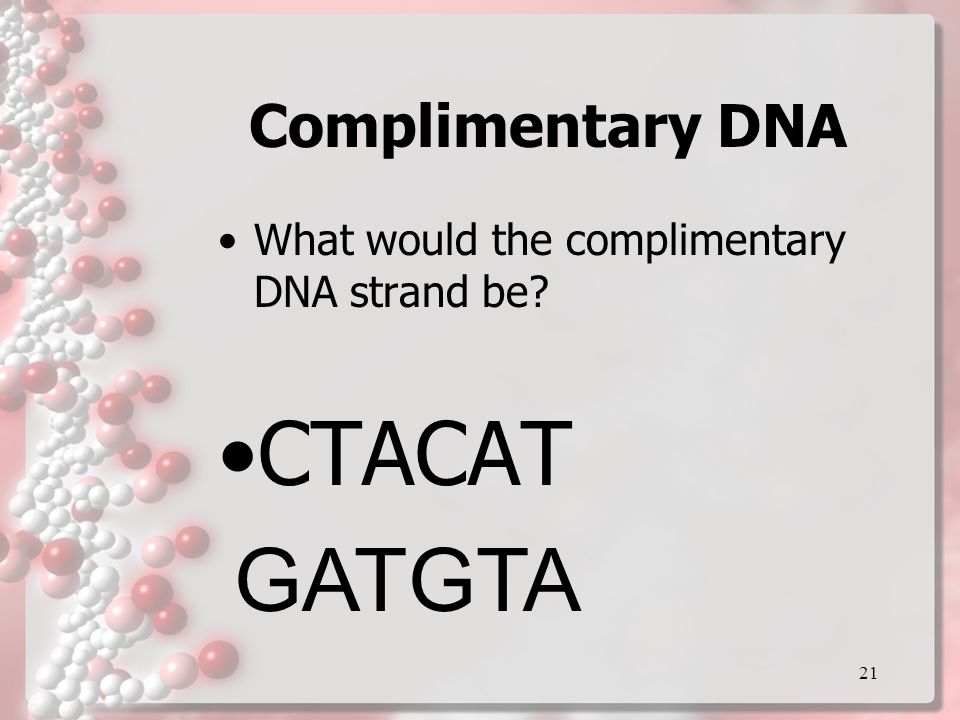 Complimentary DNA

• What would the complimentary DNA strand be?

•CTACAT

GATGTA

21